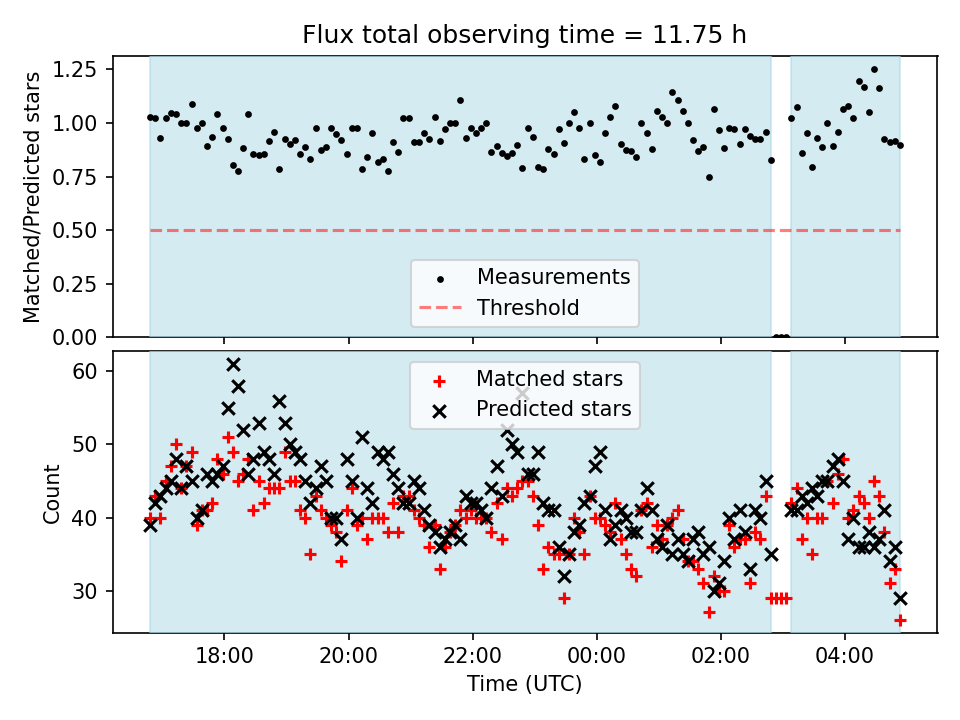 Flux total observing time = 11.75 h

Matched/Predicted stars

1.25
1.00
0.75
0.50
0.25
0.00

Measurements
Threshold

Count

60
50
40
30

Matched stars
Predicted stars

18:00
20:00
22:00
00:00
02:00
04:00

Time (UTC)